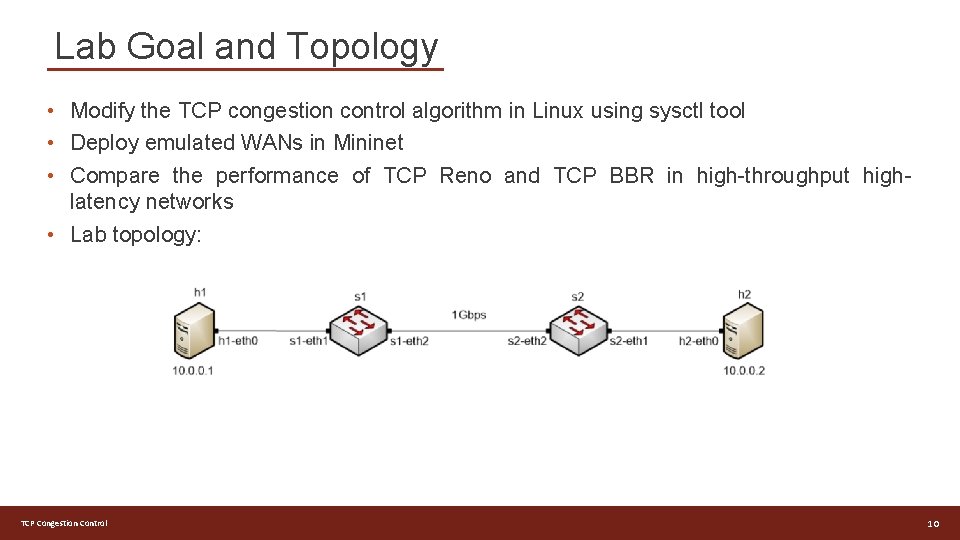 Lab Goal and Topology

• Modify the TCP congestion control algorithm in Linux using sysctl tool
• Deploy emulated WANs in Mininet
• Compare the performance of TCP Reno and TCP BBR in high-throughput high-latency networks
• Lab topology:

h1
h1-eth0
10.0.0.1
s1
s1-eth1
s1-eth2
1Gbps
s2
s2-eth2
s2-eth1
h2
h2-eth0
10.0.0.2

TCP Congestion Control
10